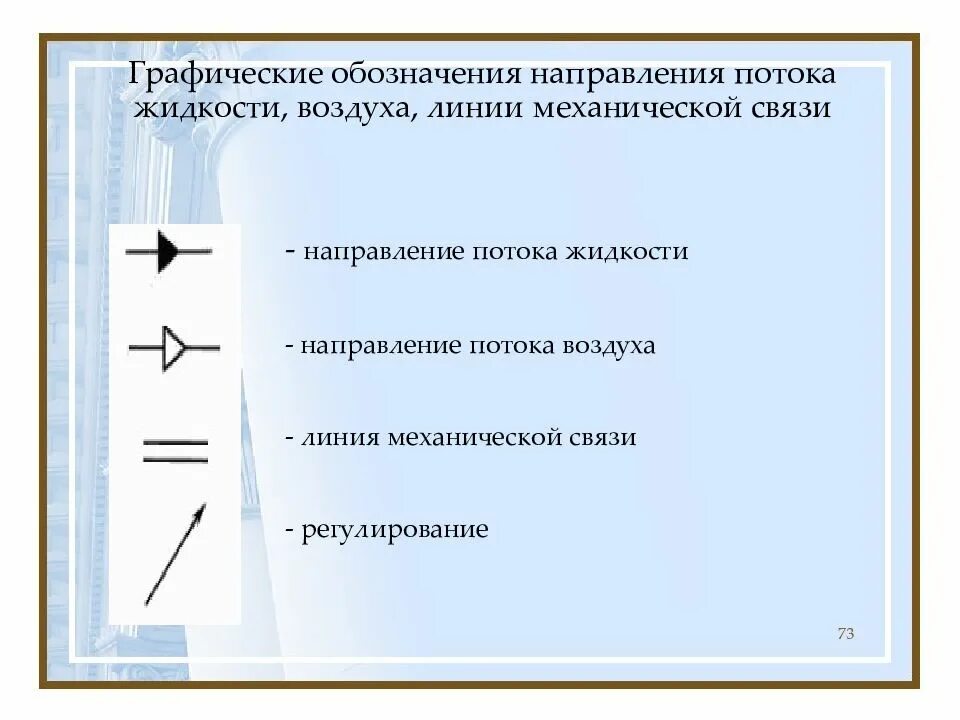 Графические обозначения направления потока жидкости, воздуха, линии механической связи

- направление потока жидкости

- направление потока воздуха

- линия механической связи

- регулирование

73